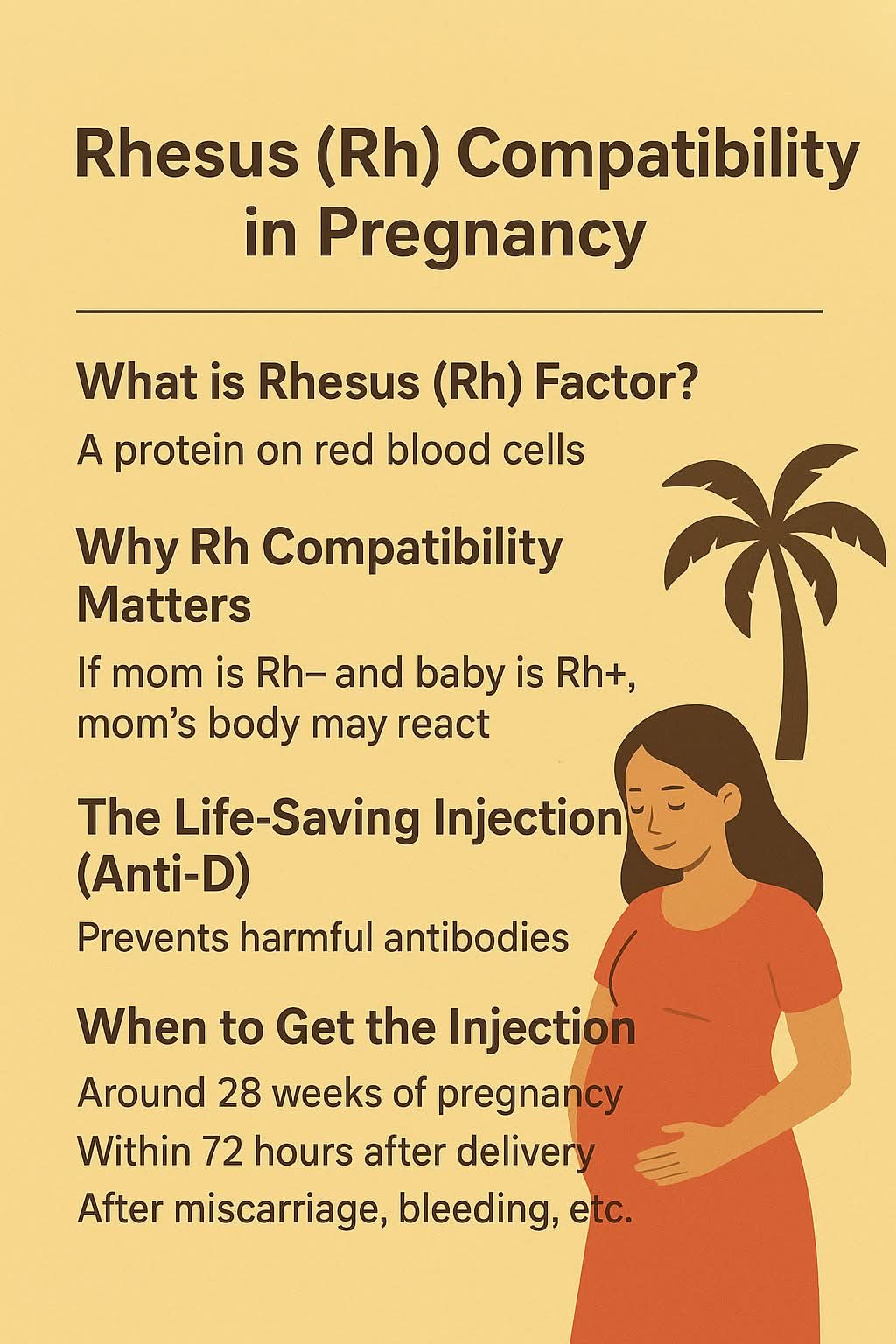 Rhesus (Rh) Compatibility in Pregnancy

What is Rhesus (Rh) Factor?

A protein on red blood cells

Why Rh Compatibility Matters

If mom is Rh– and baby is Rh+, mom's body may react

The Life-Saving Injection (Anti-D)

Prevents harmful antibodies

When to Get the Injection

Around 28 weeks of pregnancy
Within 72 hours after delivery
After miscarriage, bleeding, etc.